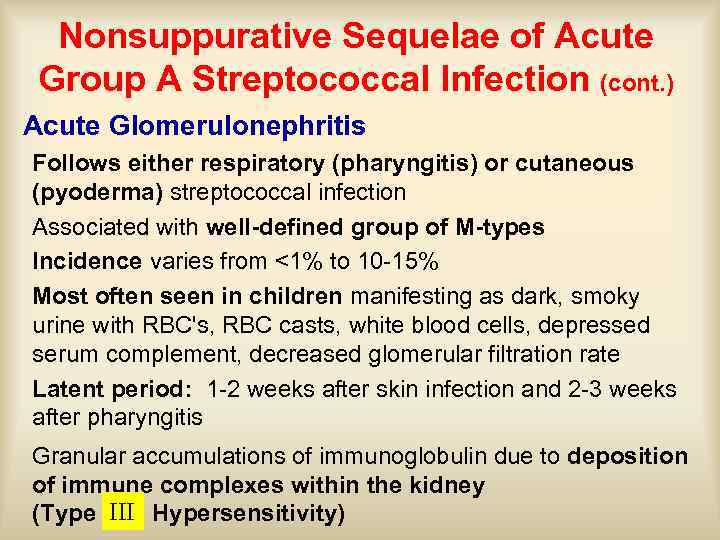 Nonsuppurative Sequelae of Acute Group A Streptococcal Infection (cont.)

Acute Glomerulonephritis

Follows either respiratory (pharyngitis) or cutaneous (pyoderma) streptococcal infection

Associated with well-defined group of M-types

Incidence varies from <1% to 10-15%

Most often seen in children manifesting as dark, smoky urine with RBC's, RBC casts, white blood cells, depressed serum complement, decreased glomerular filtration rate

Latent period: 1-2 weeks after skin infection and 2-3 weeks after pharyngitis

Granular accumulations of immunoglobulin due to deposition of immune complexes within the kidney (Type III Hypersensitivity)